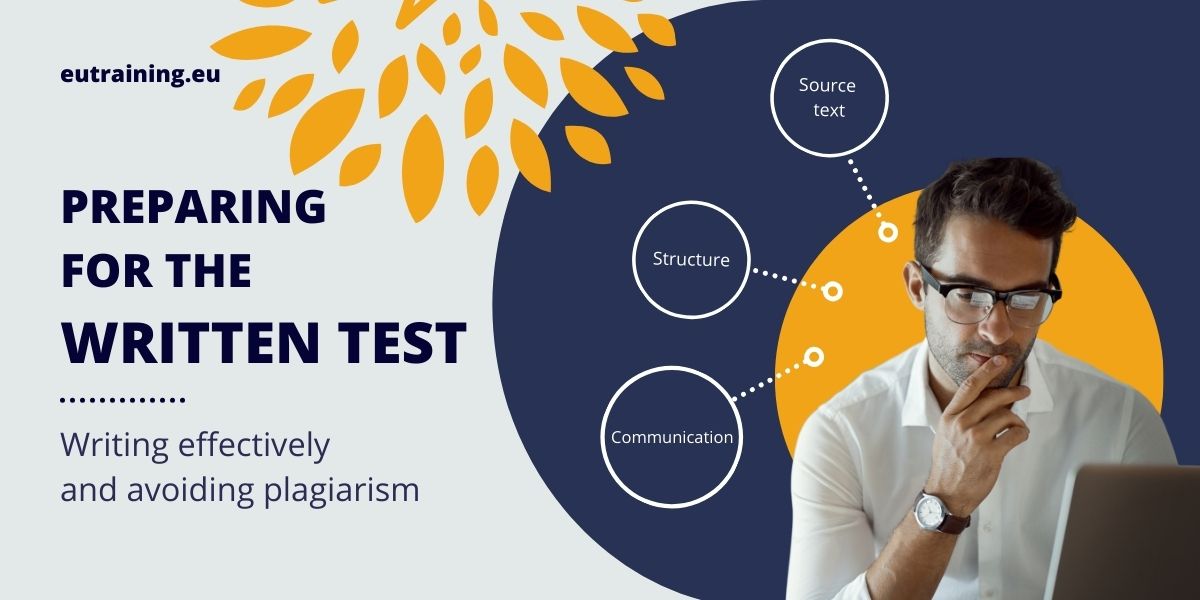 eutraining.eu

PREPARING FOR THE WRITTEN TEST

Writing effectively and avoiding plagiarism

Source text

Structure

Communication